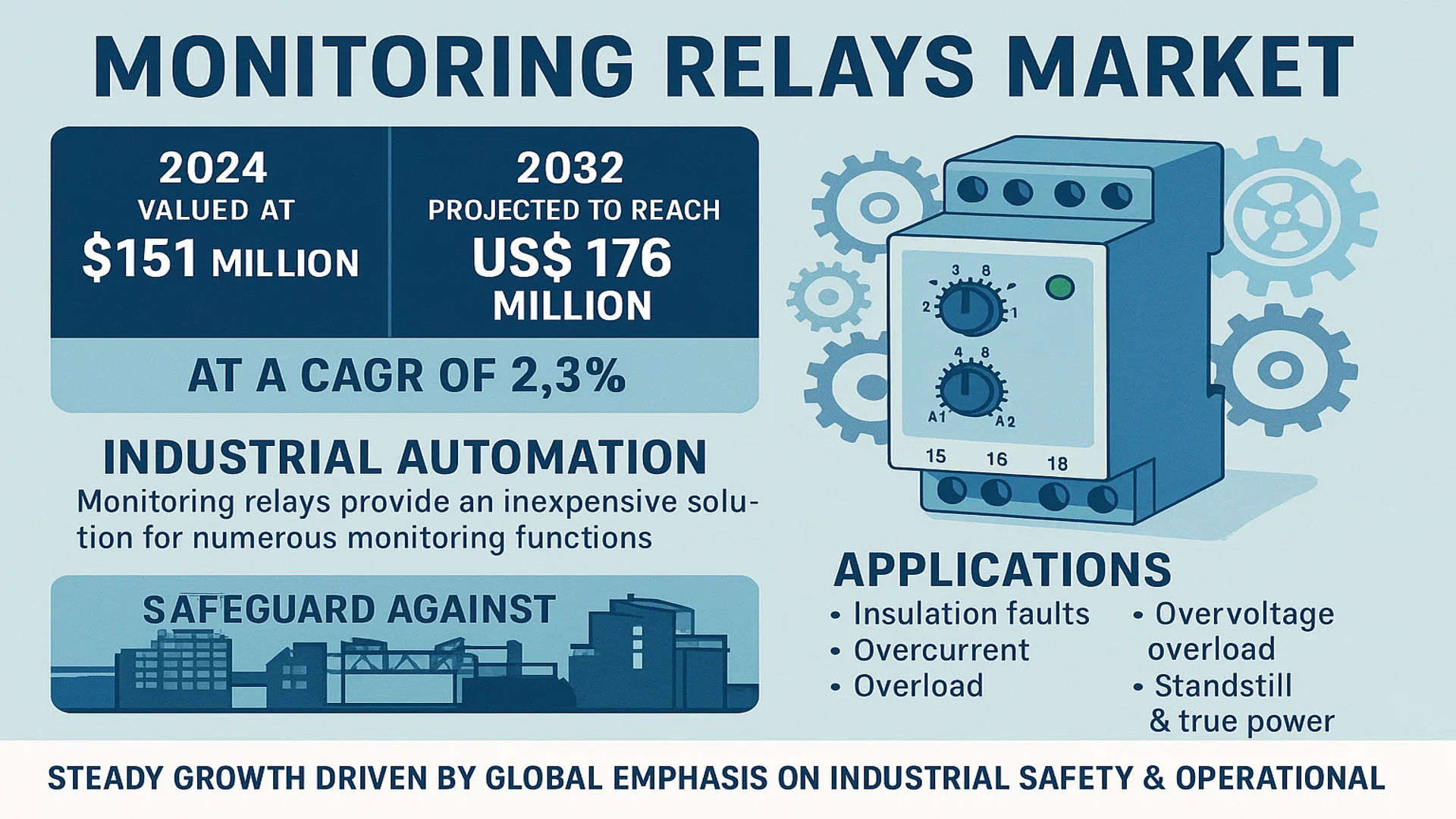 MONITORING RELAYS MARKET

2024
VALUED AT
$151 MILLION

2032
PROJECTED TO REACH
US$ 176 MILLION

AT A CAGR OF 2,3%

INDUSTRIAL AUTOMATION
Monitoring relays provide an inexpensive solution for numerous monitoring functions

SAFEGUARD AGAINST

3 8
2 1
4 8
A1 A2
15 16 18

APPLICATIONS
• Insulation faults
• Overcurrent
• Overload
• Overvoltage overload
• Standstill & true power

STEADY GROWTH DRIVEN BY GLOBAL EMPHASIS ON INDUSTRIAL SAFETY & OPERATIONAL